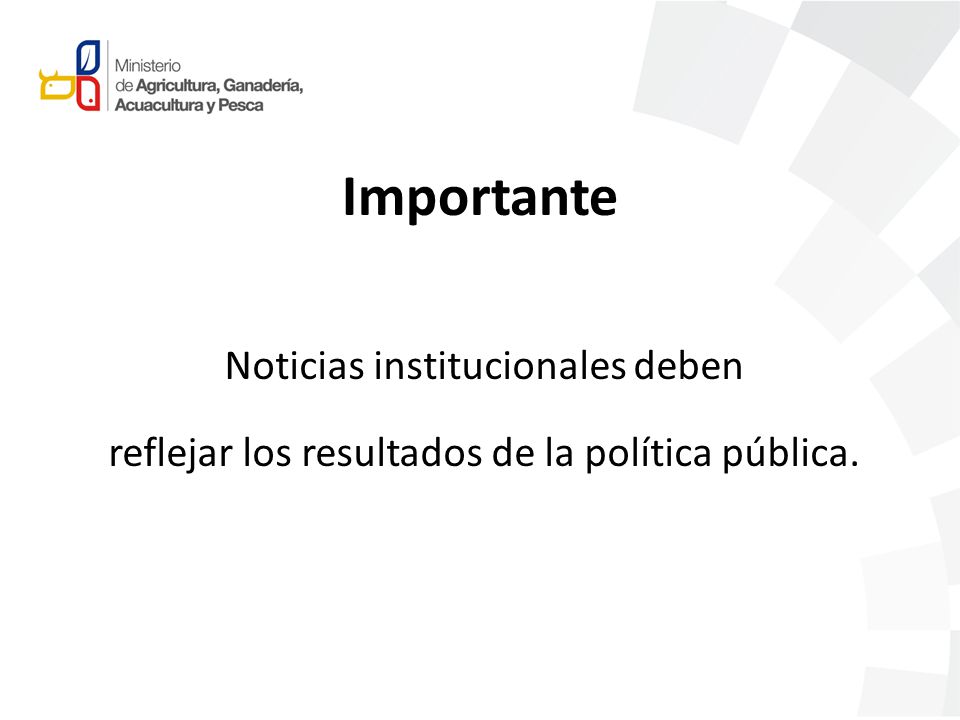 Ministerio
de Agricultura, Ganadería,
Acuacultura y Pesca

Importante

Noticias institucionales deben

reflejar los resultados de la política pública.